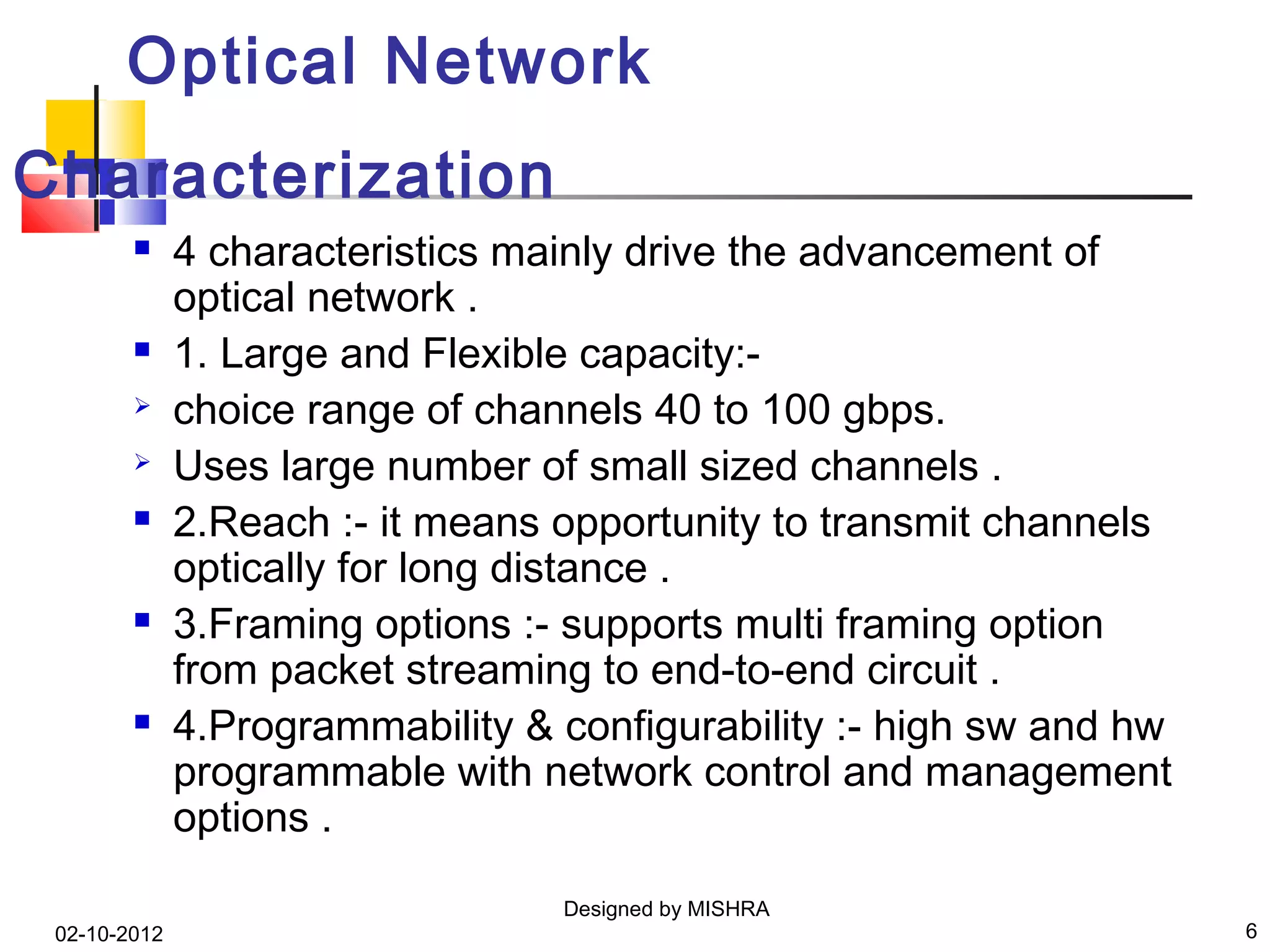 Optical Network Characterization

- 4 characteristics mainly drive the advancement of optical network .
- 1. Large and Flexible capacity:-
- choice range of channels 40 to 100 gbps.
- Uses large number of small sized channels .
- 2.Reach :- it means opportunity to transmit channels optically for long distance .
- 3.Framing options :- supports multi framing option from packet streaming to end-to-end circuit .
- 4.Programmability & configurability :- high sw and hw programmable with network control and management options .

02-10-2012

Designed by MISHRA

6